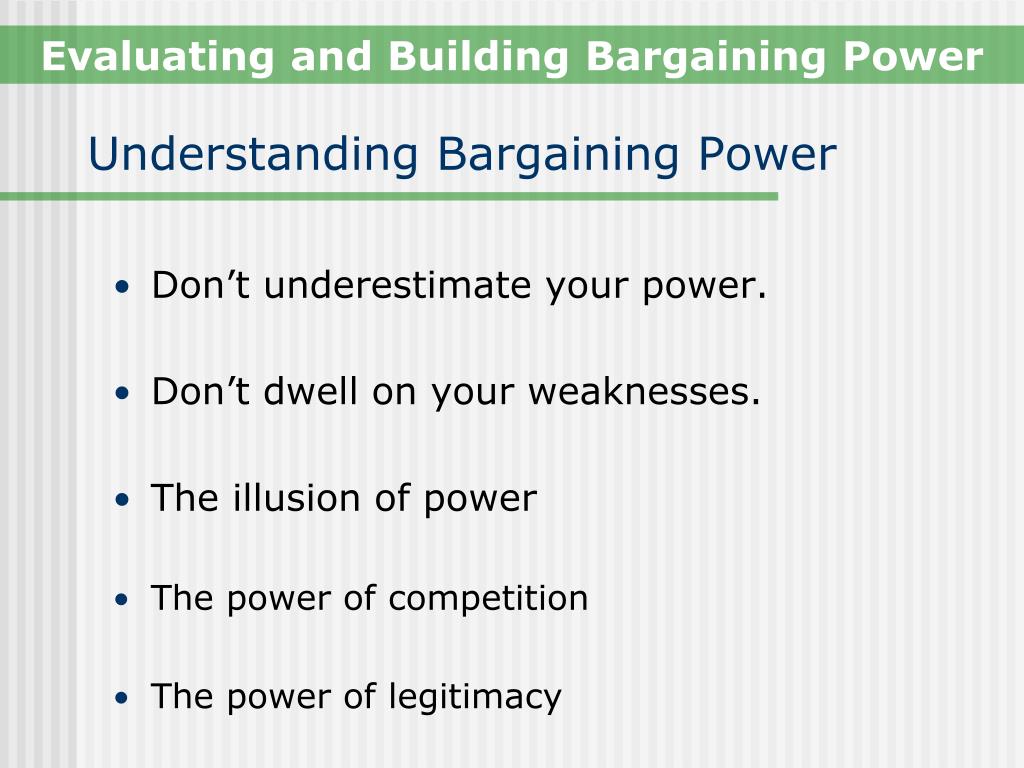 Evaluating and Building Bargaining Power

Understanding Bargaining Power

• Don’t underestimate your power.

• Don’t dwell on your weaknesses.

• The illusion of power

• The power of competition

• The power of legitimacy